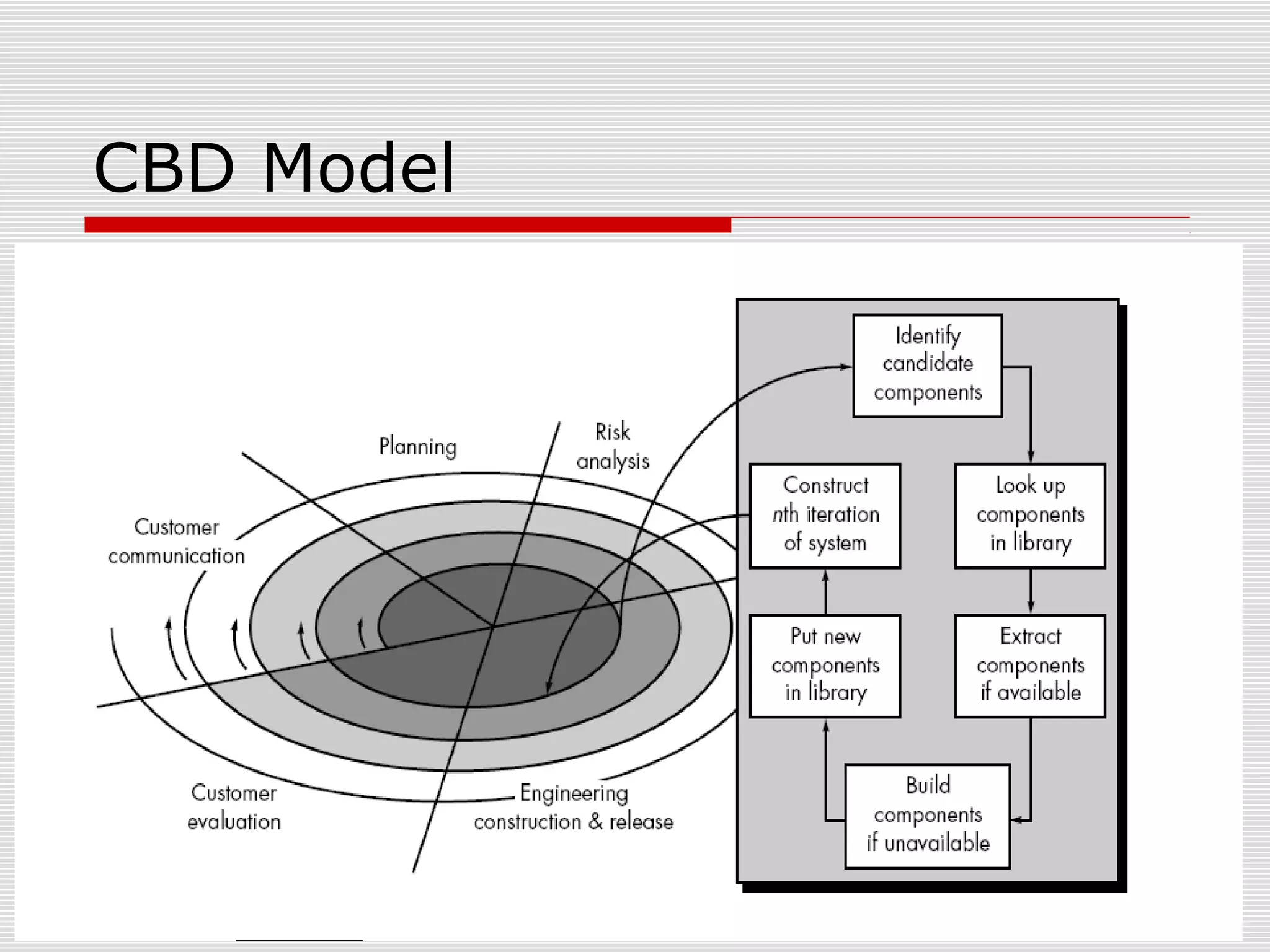 CBD Model

Planning

Risk analysis

Customer communication

Customer evaluation

Engineering construction & release

Identify candidate components

Construct nth iteration of system

Look up components in library

Put new components in library

Extract components if available

Build components if unavailable